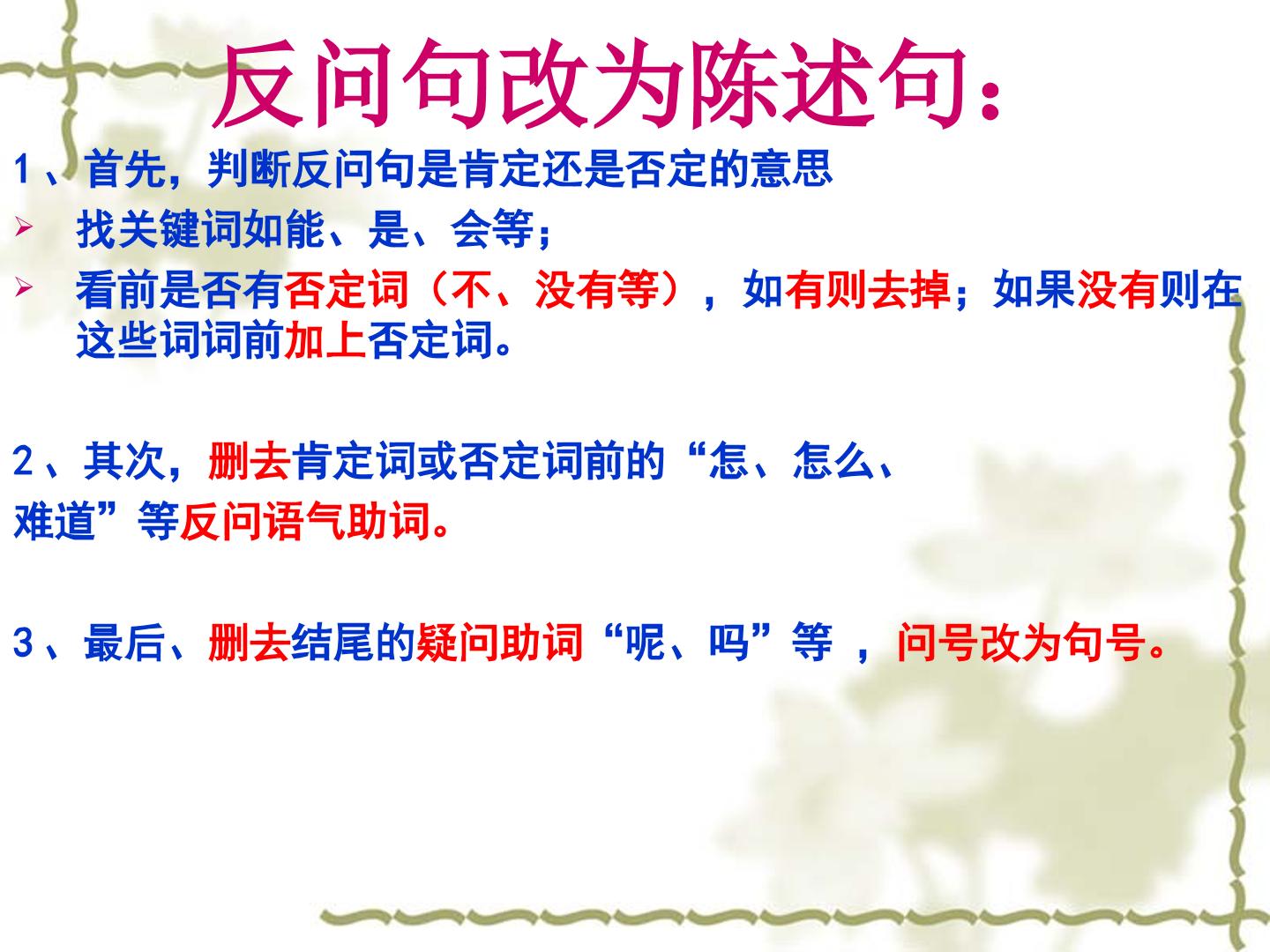 反问句改为陈述句:

1、首先，判断反问句是肯定还是否定的意思

➢ 找关键词如能、是、会等;

➢ 看前是否有否定词（不、没有等），如有则去掉；如果没有则在这些词词前加上否定词。

2、其次，删去肯定词或否定词前的“怎、怎么、难道”等反问语气助词。

3、最后、删去结尾的疑问助词“呢、吗”等，问号改为句号。